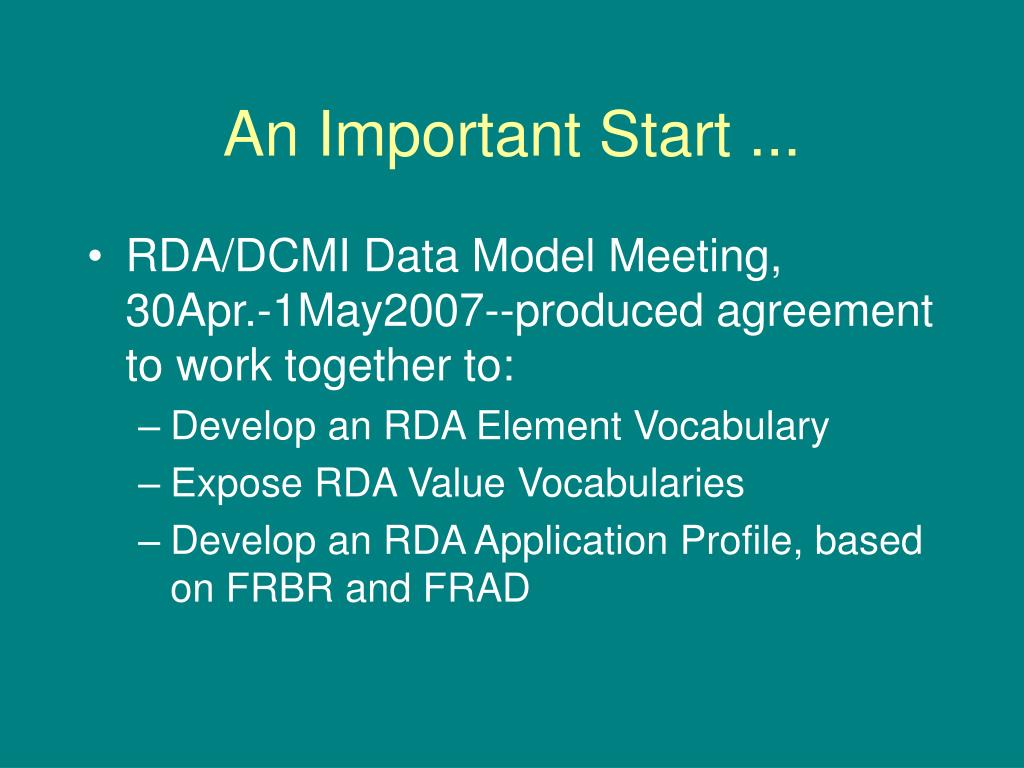 An Important Start ...

• RDA/DCMI Data Model Meeting, 30Apr.-1May2007--produced agreement to work together to:
– Develop an RDA Element Vocabulary
– Expose RDA Value Vocabularies
– Develop an RDA Application Profile, based on FRBR and FRAD